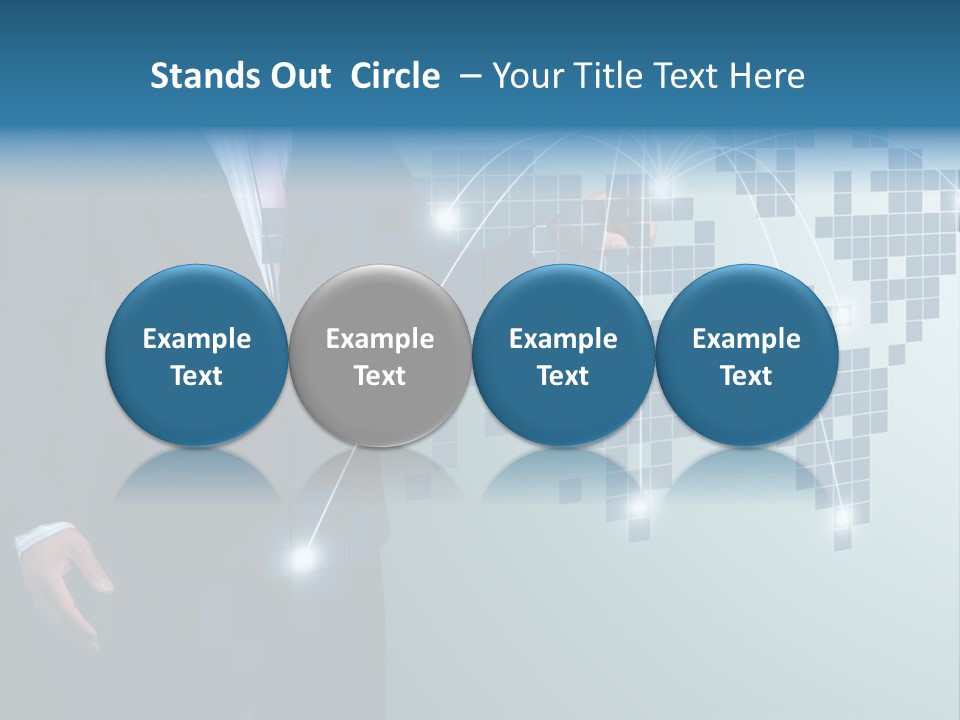 Stands Out Circle – Your Title Text Here

Example Text

Example Text

Example Text

Example Text